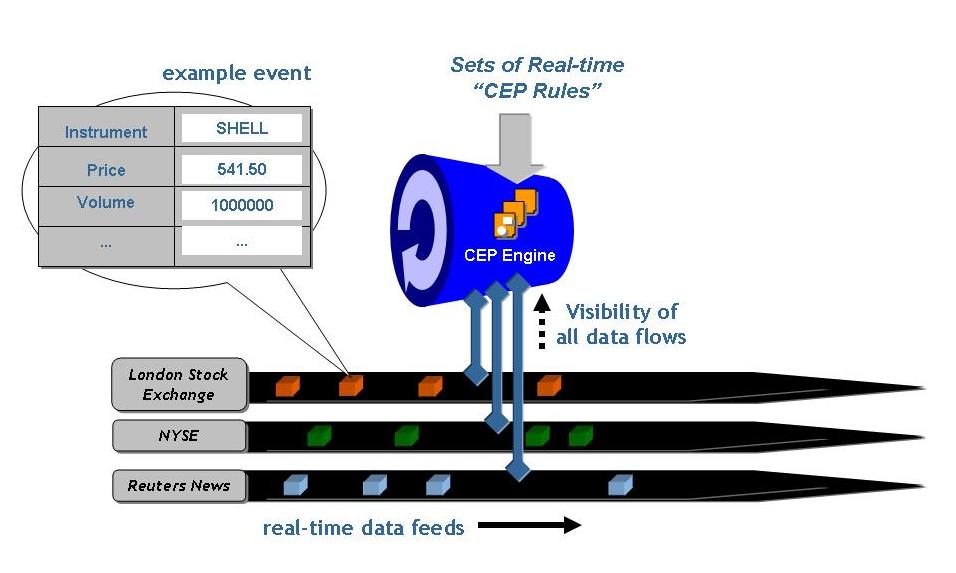 example event

| Instrument | SHELL |
|---|---|
| Price | 541.50 |
| Volume | 1000000 |
| ... | ... |

Sets of Real-time "CEP Rules"

CEP Engine

Visibility of all data flows

London Stock Exchange

NYSE

Reuters News

real-time data feeds